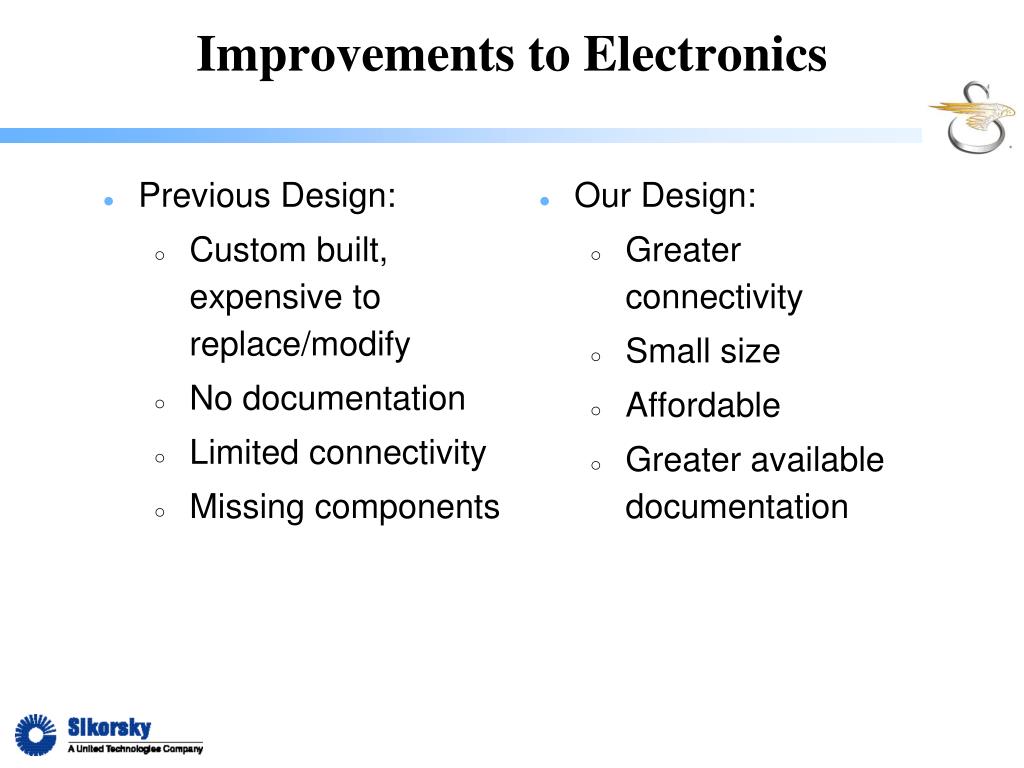 Improvements to Electronics

- Previous Design:
  - Custom built, expensive to replace/modify
  - No documentation
  - Limited connectivity
  - Missing components

- Our Design:
  - Greater connectivity
  - Small size
  - Affordable
  - Greater available documentation

Sikorsky
A United Technologies Company